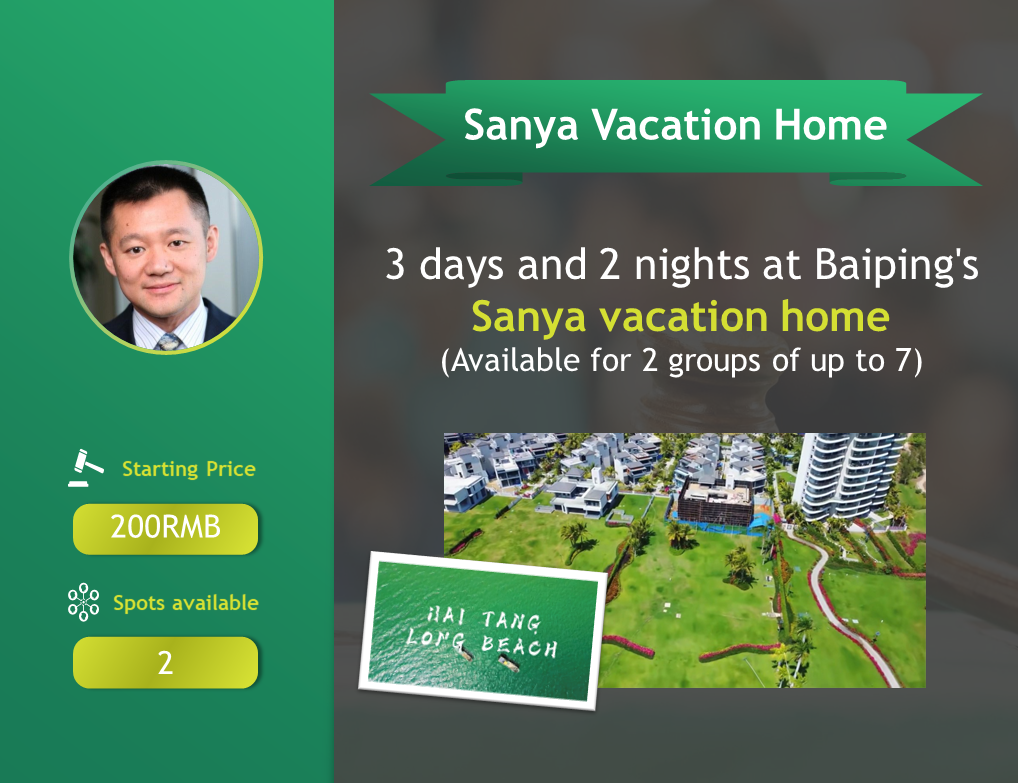 Sanya Vacation Home

3 days and 2 nights at Baiping's
Sanya vacation home
(Available for 2 groups of up to 7)

Starting Price
200RMB

Spots available
2

HAI TANG
LONG BEACH